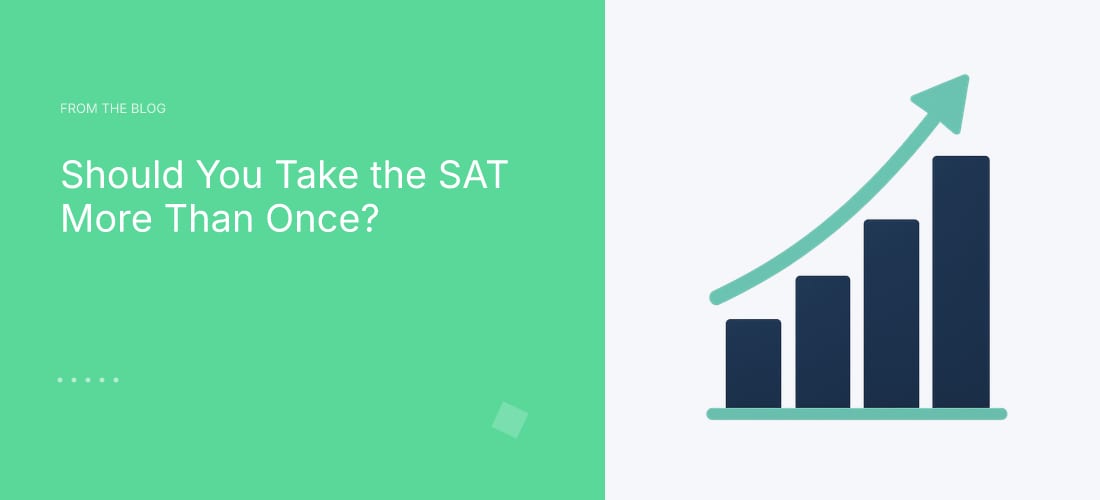 FROM THE BLOG

Should You Take the SAT More Than Once?